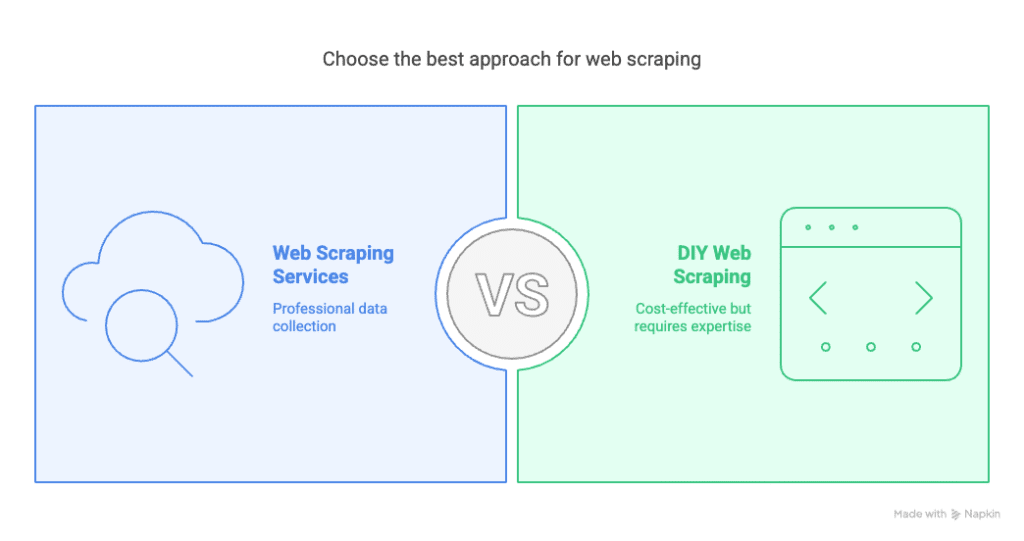 Choose the best approach for web scraping

Web Scraping Services

Professional data collection

VS

DIY Web Scraping

Cost-effective but requires expertise

Made with Napkin